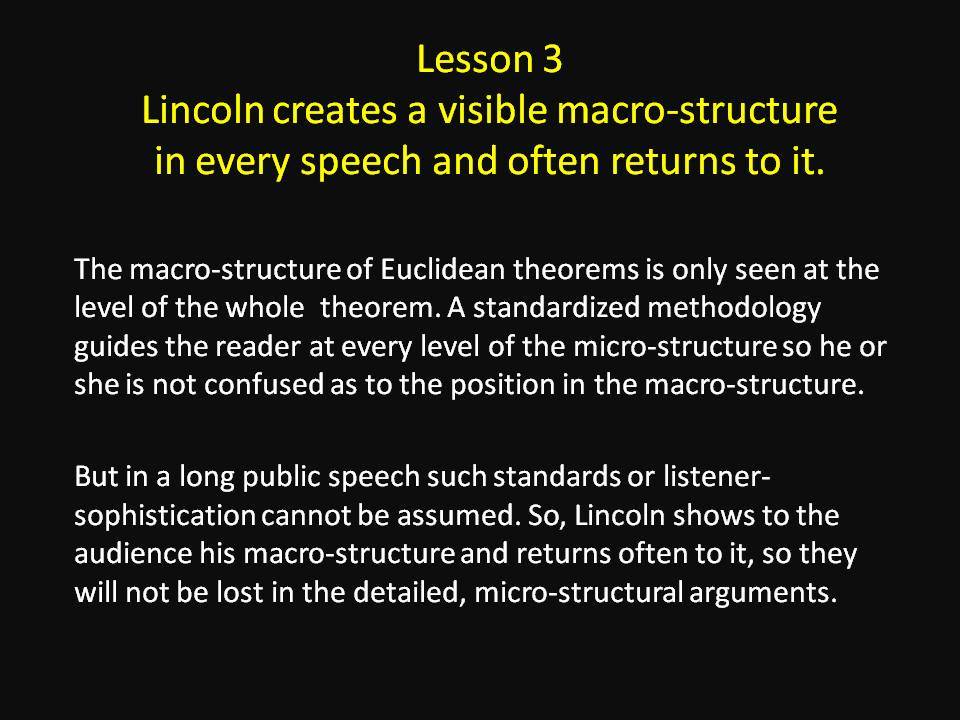 Lesson 3
Lincoln creates a visible macro-structure in every speech and often returns to it.

The macro-structure of Euclidean theorems is only seen at the level of the whole theorem. A standardized methodology guides the reader at every level of the micro-structure so he or she is not confused as to the position in the macro-structure.

But in a long public speech such standards or listener-sophistication cannot be assumed. So, Lincoln shows to the audience his macro-structure and returns often to it, so they will not be lost in the detailed, micro-structural arguments.